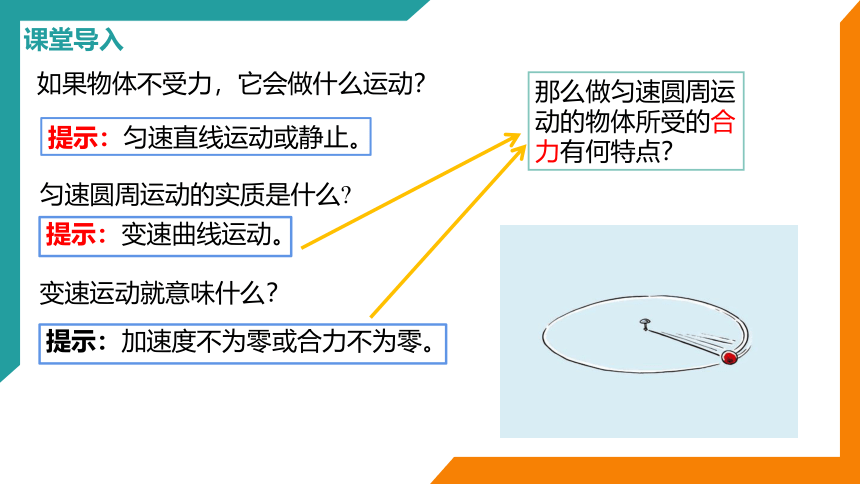 课堂导入

如果物体不受力，它会做什么运动?

提示：匀速直线运动或静止。

匀速圆周运动的实质是什么?

提示：变速曲线运动。

变速运动就意味什么？

提示：加速度不为零或合力不为零。

那么做匀速圆周运动的物体所受的合力有何特点?